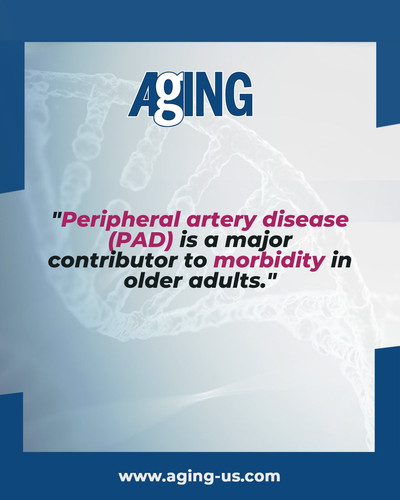 AgING

"Peripheral artery disease (PAD) is a major contributor to morbidity in older adults."

www.aging-us.com